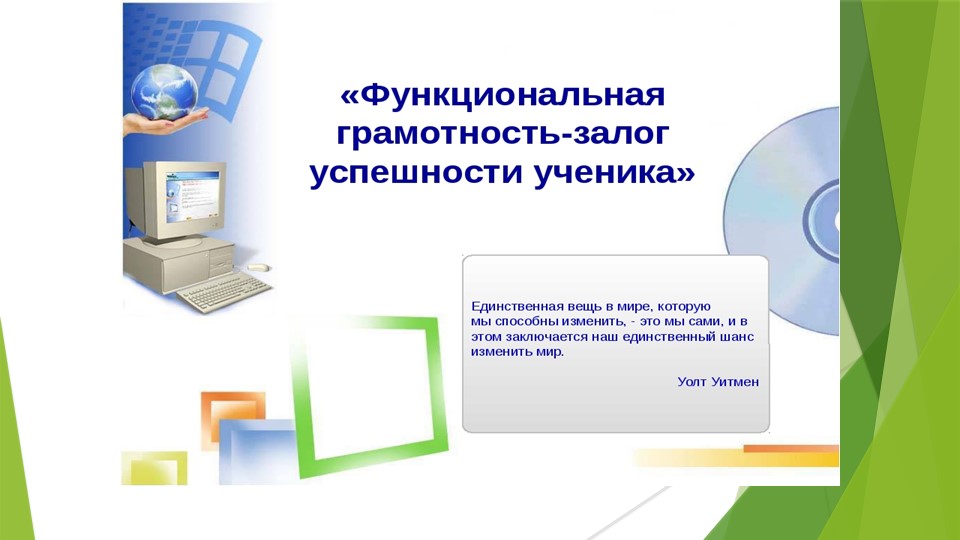 «Функциональная грамотность-залог успешности ученика»

Единственная вещь в мире, которую мы способны изменить, - это мы сами, и в этом заключается наш единственный шанс изменить мир.

Уолт Уитмен